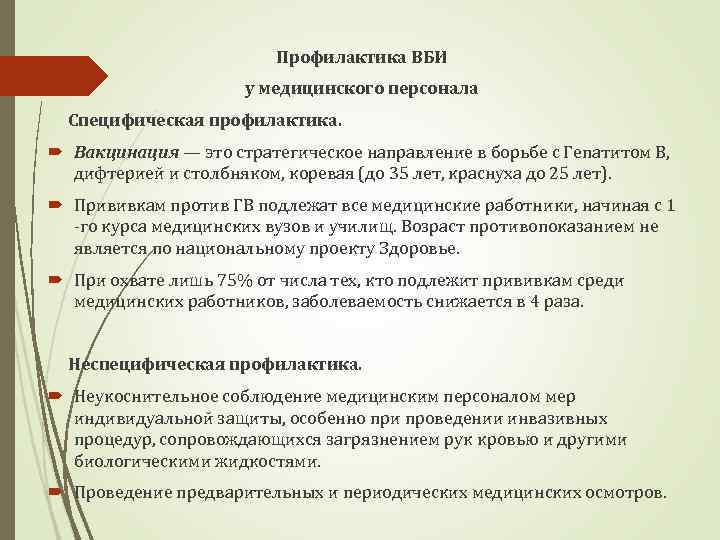 Профилактика ВБИ

у медицинского персонала

Специфическая профилактика.

Вакцинация — это стратегическое направление в борьбе с Гепатитом В, дифтерией и столбняком, коревая (до 35 лет, краснуха до 25 лет).

Прививкам против ГВ подлежат все медицинские работники, начиная с 1 -го курса медицинских вузов и училищ. Возраст противопоказанием не является по национальному проекту Здоровье.

При охвате лишь 75% от числа тех, кто подлежит прививкам среди медицинских работников, заболеваемость снижается в 4 раза.

Неспецифическая профилактика.

Неукоснительное соблюдение медицинским персоналом мер индивидуальной защиты, особенно при проведении инвазивных процедур, сопровождающихся загрязнением рук кровью и другими биологическими жидкостями.

Проведение предварительных и периодических медицинских осмотров.